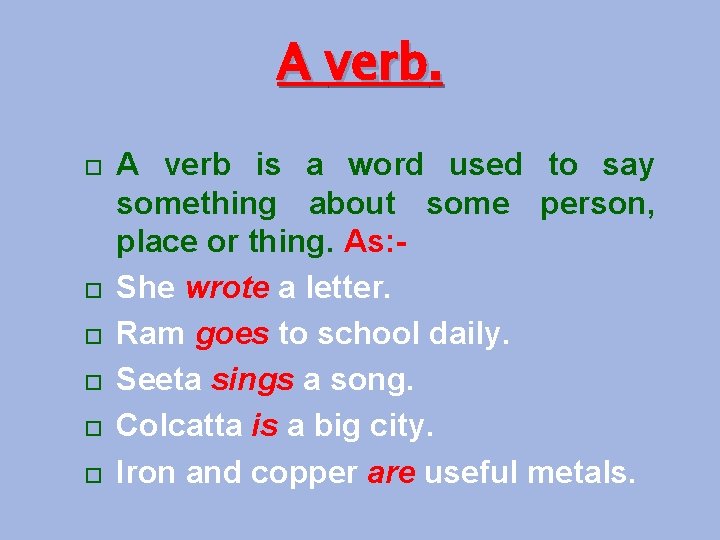 A verb.

A verb is a word used to say something about some person, place or thing. As:-

She wrote a letter.

Ram goes to school daily.

Seeta sings a song.

Colcatta is a big city.

Iron and copper are useful metals.